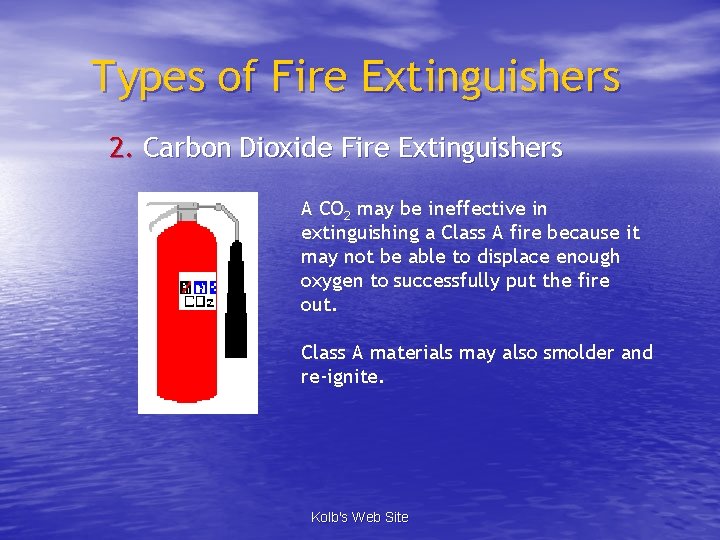 Types of Fire Extinguishers

2. Carbon Dioxide Fire Extinguishers

$CO_2$

A $CO_2$ may be ineffective in extinguishing a Class A fire because it may not be able to displace enough oxygen to successfully put the fire out.

Class A materials may also smolder and re-ignite.

Kolb's Web Site